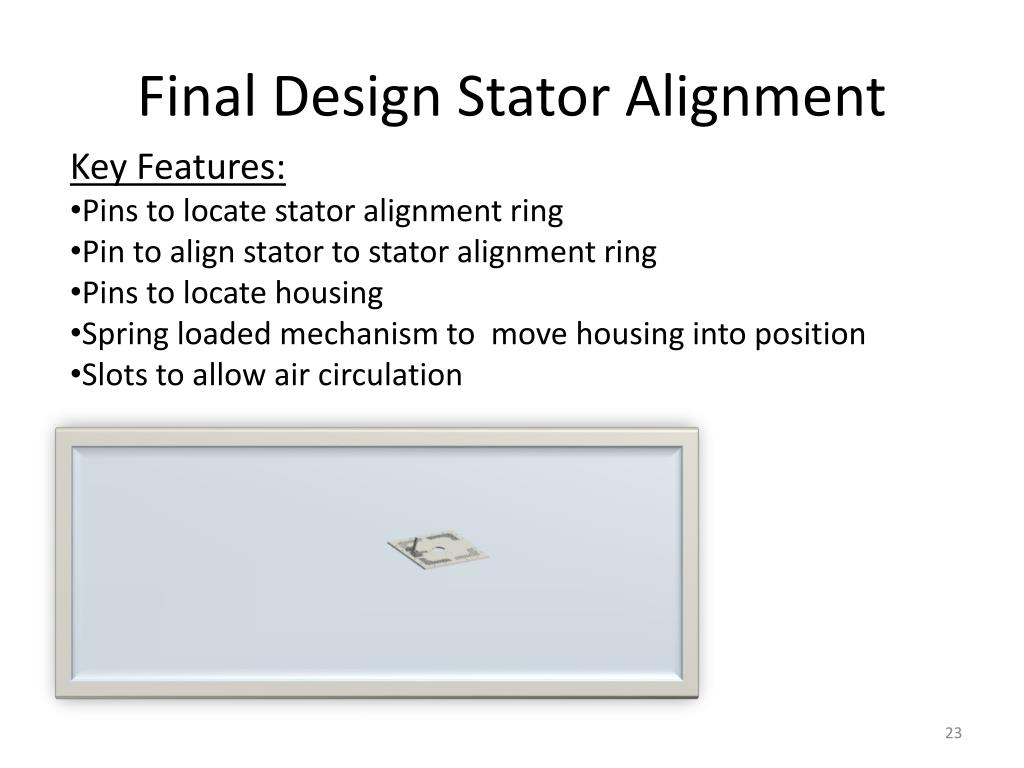 Final Design Stator Alignment

Key Features:
•Pins to locate stator alignment ring
•Pin to align stator to stator alignment ring
•Pins to locate housing
•Spring loaded mechanism to  move housing into position
•Slots to allow air circulation

23